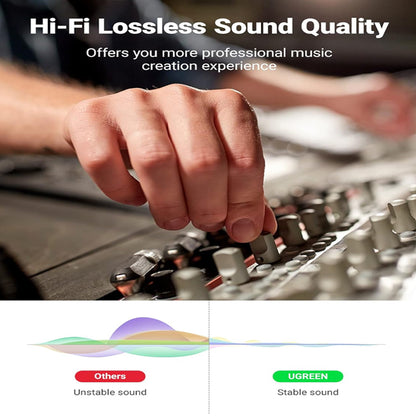 Hi-Fi Lossless Sound Quality

Offers you more professional music creation experience

Others
Unstable sound

UGREEN
Stable sound